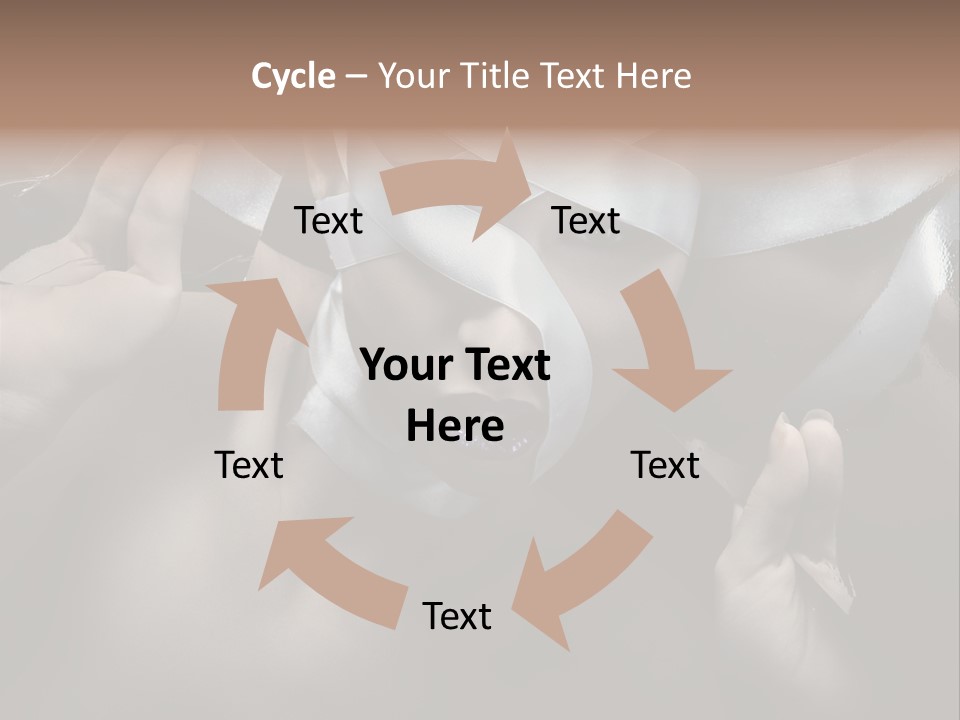 Cycle – Your Title Text Here

Text

Text

Your Text Here

Text

Text

Text